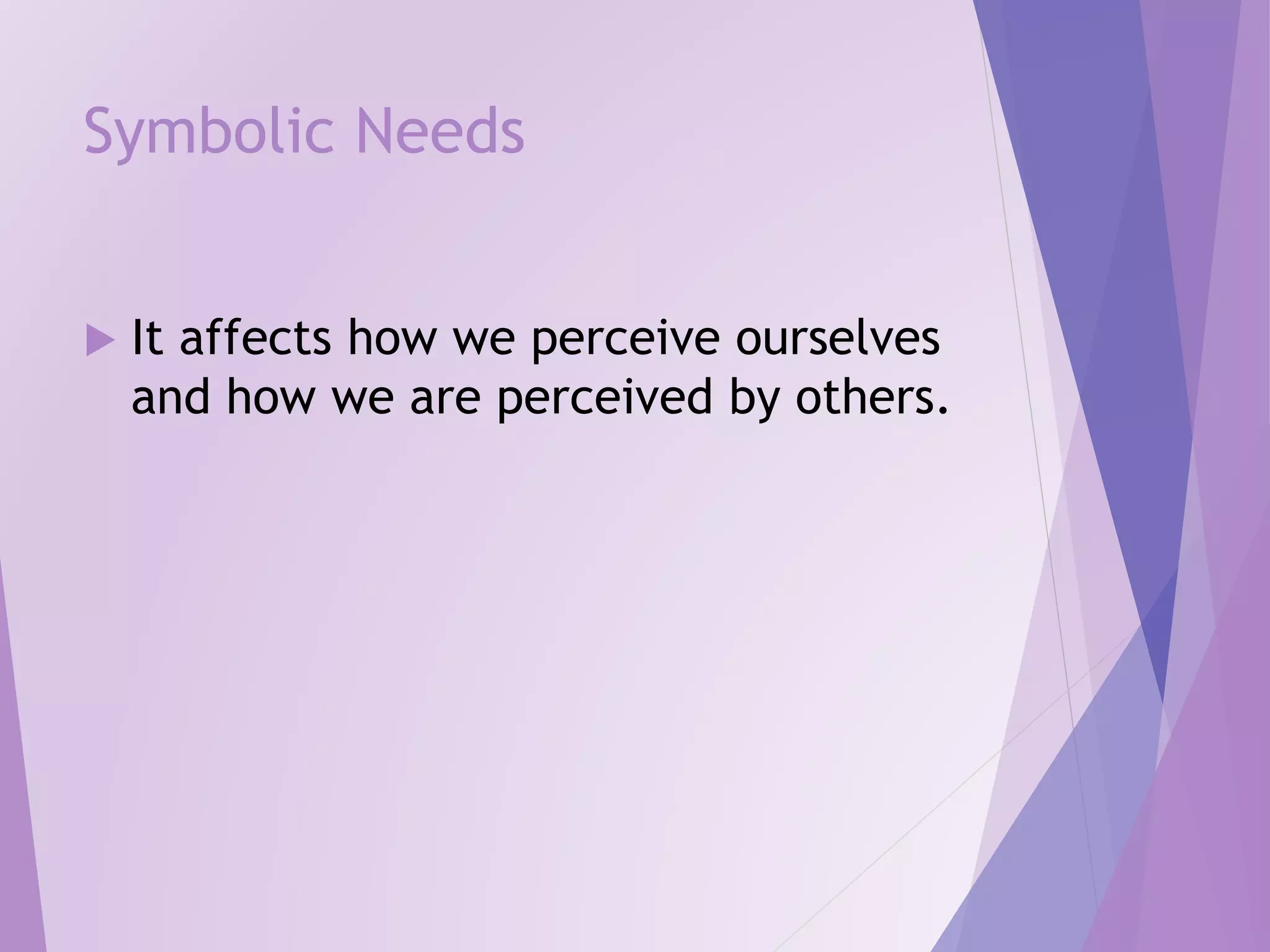 Symbolic Needs

It affects how we perceive ourselves and how we are perceived by others.